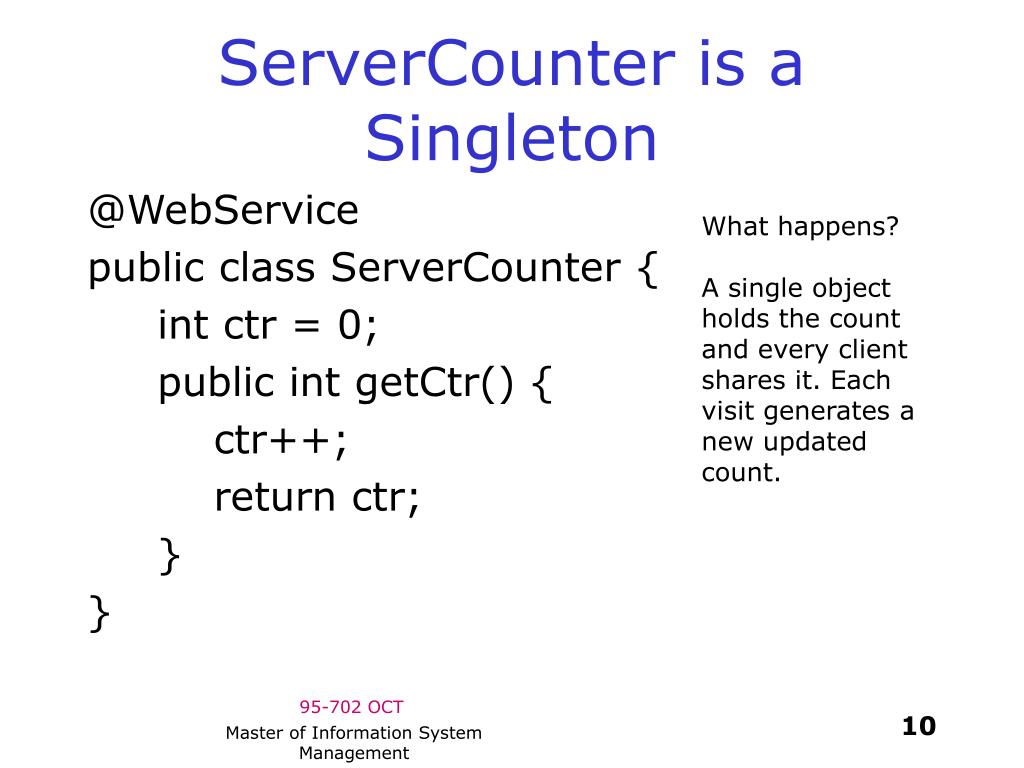 ServerCounter is a Singleton

@WebService
public class ServerCounter {
int ctr = 0;
public int getCtr() {
ctr++;
return ctr;
}
}

What happens?

A single object holds the count and every client shares it. Each visit generates a new updated count.

95-702 OCT

Master of Information System Management

10